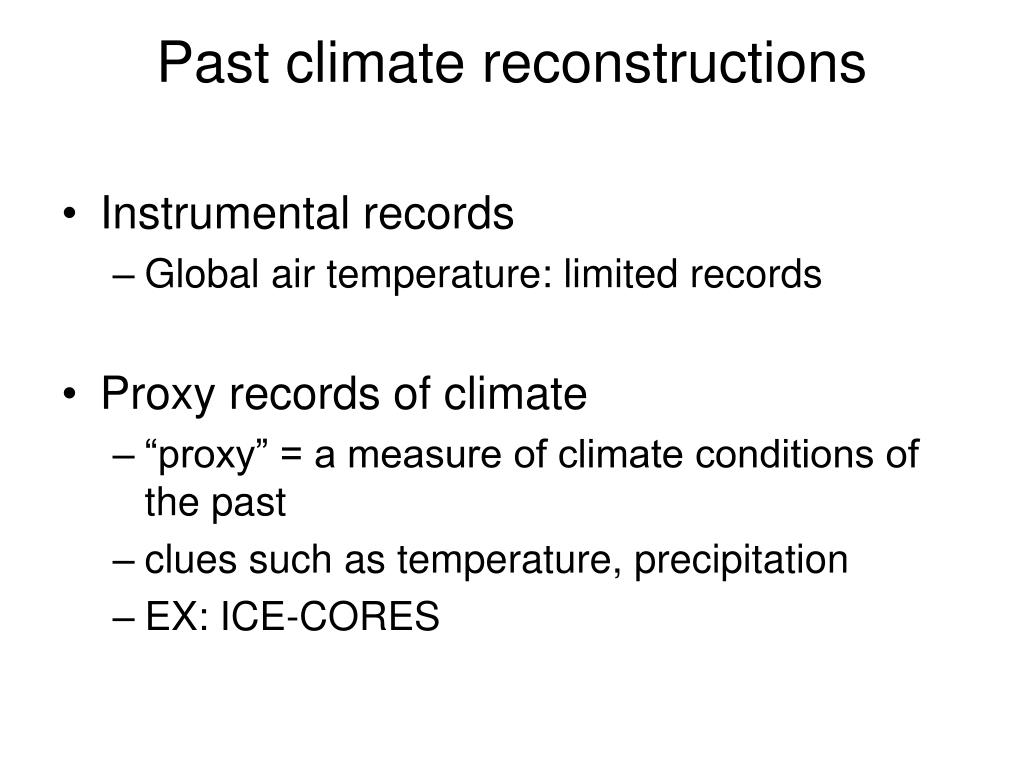 Past climate reconstructions

• Instrumental records
– Global air temperature: limited records

• Proxy records of climate
– “proxy” = a measure of climate conditions of the past
– clues such as temperature, precipitation
– EX: ICE-CORES